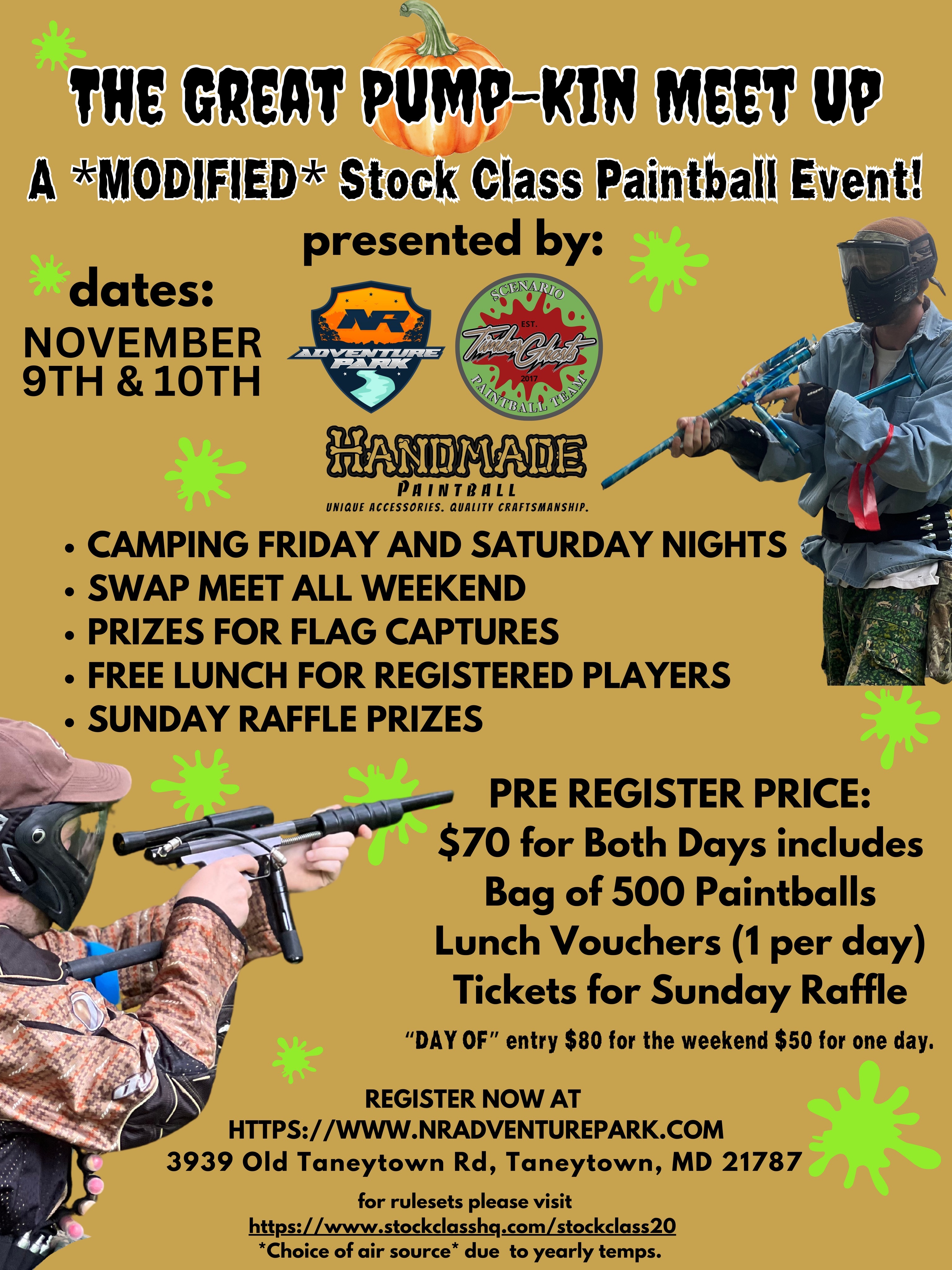 THE GREAT PUMP-KIN MEET UP
A *MODIFIED* Stock Class Paintball Event!

presented by:

dates:
NOVEMBER 9TH & 10TH

NR ADVENTURE PARK

SCENARIO EST. Timber Ghosts 2017 PAINTBALL TEAM

HANDMADE PAINTBALL
UNIQUE ACCESSORIES. QUALITY CRAFTSMANSHIP.

• CAMPING FRIDAY AND SATURDAY NIGHTS
• SWAP MEET ALL WEEKEND
• PRIZES FOR FLAG CAPTURES
• FREE LUNCH FOR REGISTERED PLAYERS
• SUNDAY RAFFLE PRIZES

PRE REGISTER PRICE:
$70 for Both Days includes
Bag of 500 Paintballs
Lunch Vouchers (1 per day)
Tickets for Sunday Raffle

"DAY OF" entry $80 for the weekend $50 for one day.

REGISTER NOW AT
HTTPS://WWW.NRADVENTUREPARK.COM
3939 Old Taneytown Rd, Taneytown, MD 21787

for rulesets please visit
https://www.stockclasshq.com/stockclass20
*Choice of air source* due to yearly temps.